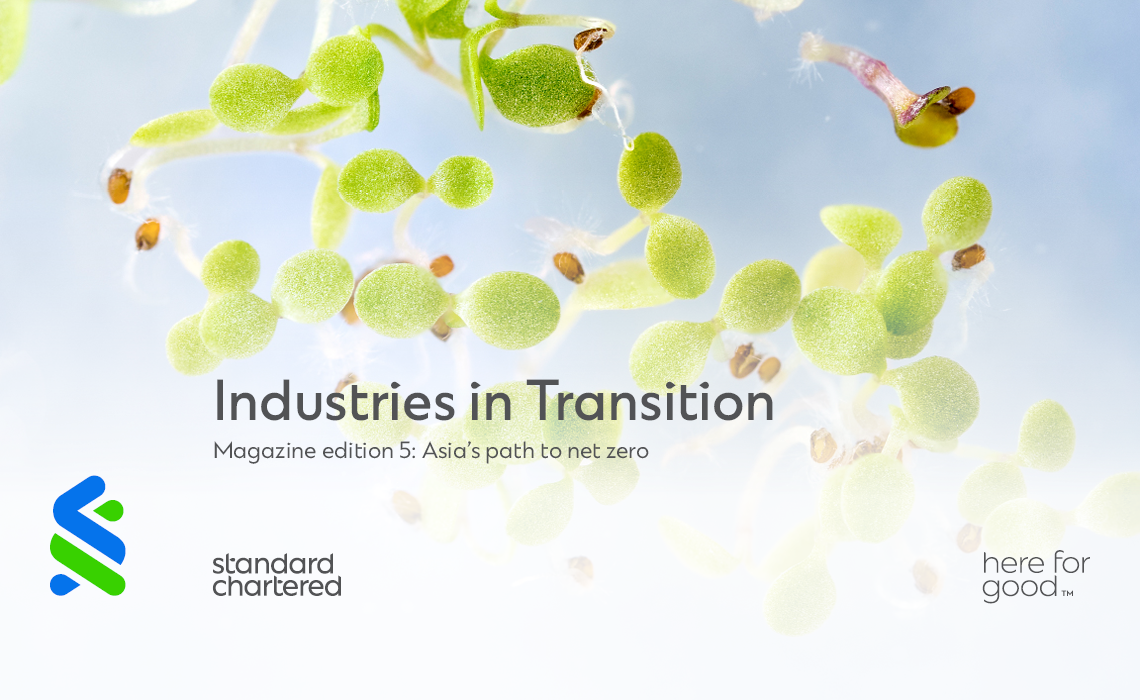 Industries in Transition

Magazine edition 5: Asia's path to net zero

standard chartered

here for good™